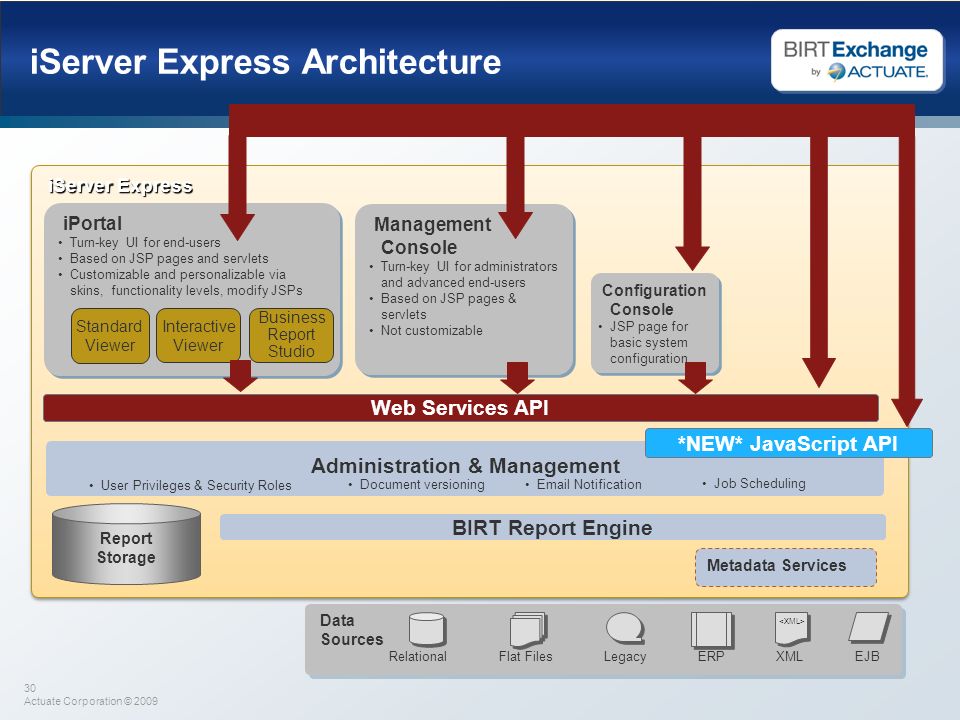 iServer Express Architecture

BIRT Exchange by ACTUATE.

iServer Express

iPortal
• Turn-key UI for end-users
• Based on JSP pages and servlets
• Customizable and personalizable via skins, functionality levels, modify JSPs

Standard Viewer

Interactive Viewer

Business Report Studio

Management Console
• Turn-key UI for administrators and advanced end-users
• Based on JSP pages & servlets
• Not customizable

Configuration Console
• JSP page for basic system configuration

Web Services API

*NEW* JavaScript API

Administration & Management
• User Privileges & Security Roles
• Document versioning
• Email Notification
• Job Scheduling

Report Storage

BIRT Report Engine

Metadata Services

Data Sources
Relational
Flat Files
Legacy
ERP
<XML>
XML
EJB

30
Actuate Corporation © 2009